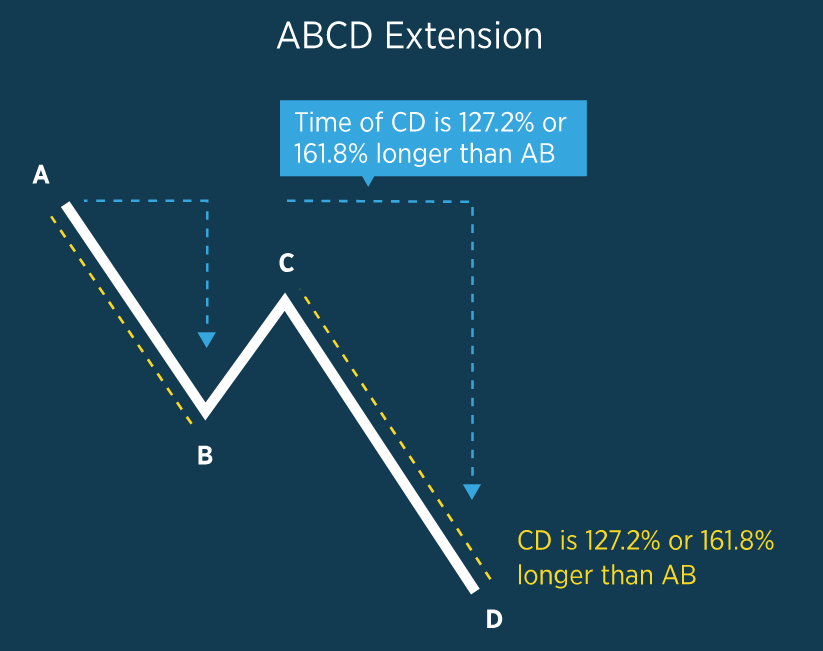 ABCD Extension

Time of CD is 127.2% or 161.8% longer than AB

A

C

B

CD is 127.2% or 161.8% longer than AB

D